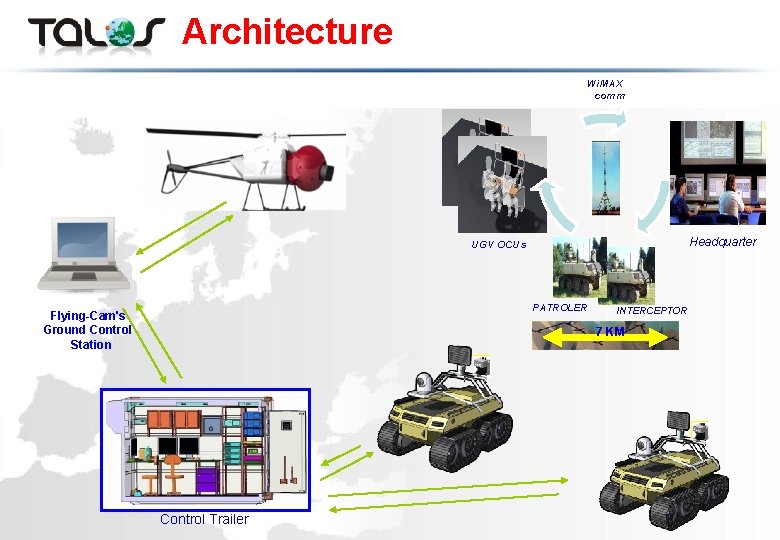 TALOS Architecture

WiMAX comm

UGV OCUs

Headquarter

PATROLER

INTERCEPTOR

7 KM

Flying-Cam's Ground Control Station

Control Trailer